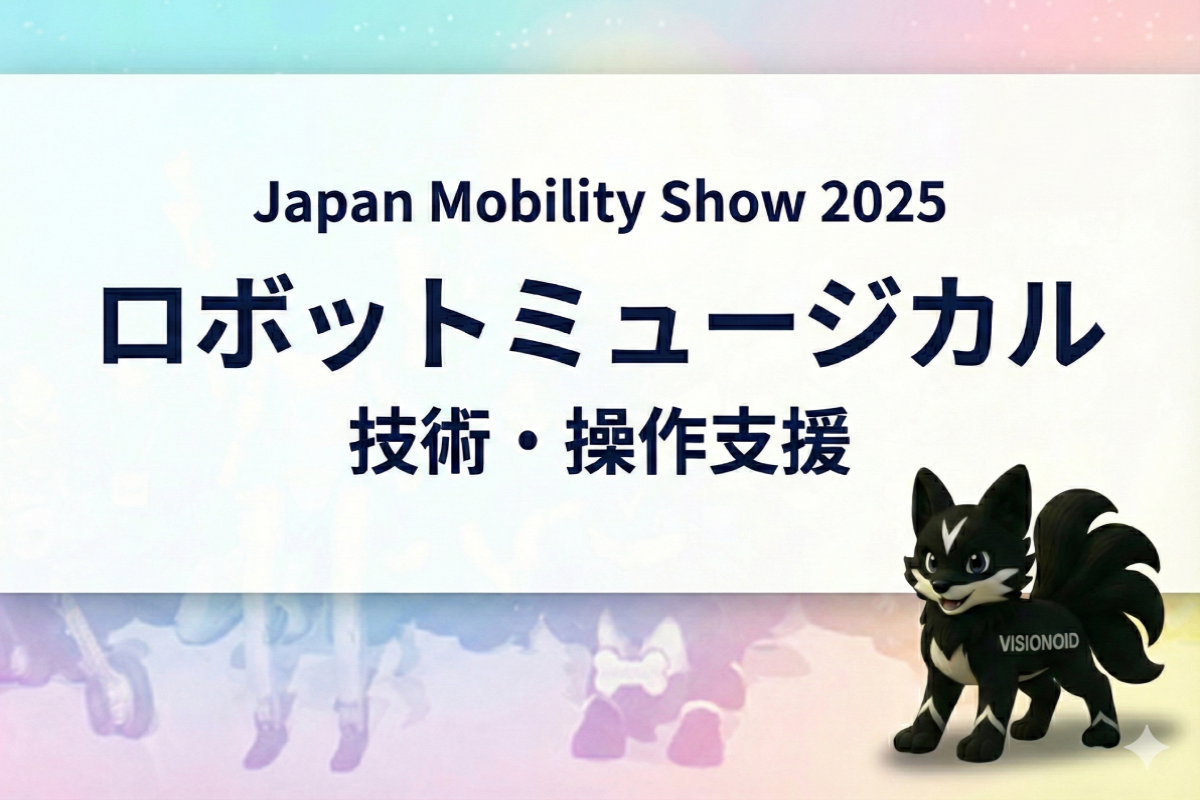 Japan Mobility Show 2025

ロボットミュージカル

技術・操作支援

VISIONOID